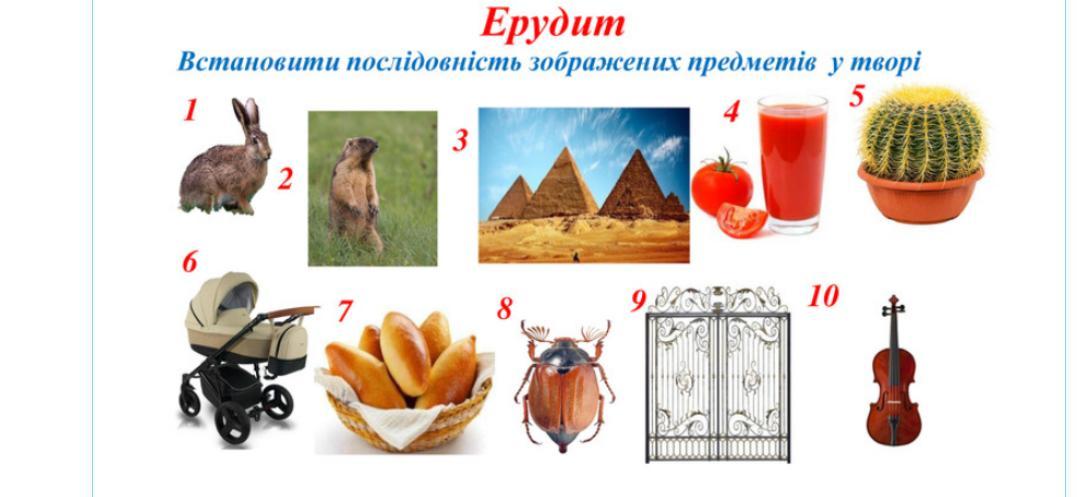 Ерудит
Встановити послідовність зображених предметів у творі

1
2
3
4
5
6
7
8
9
10